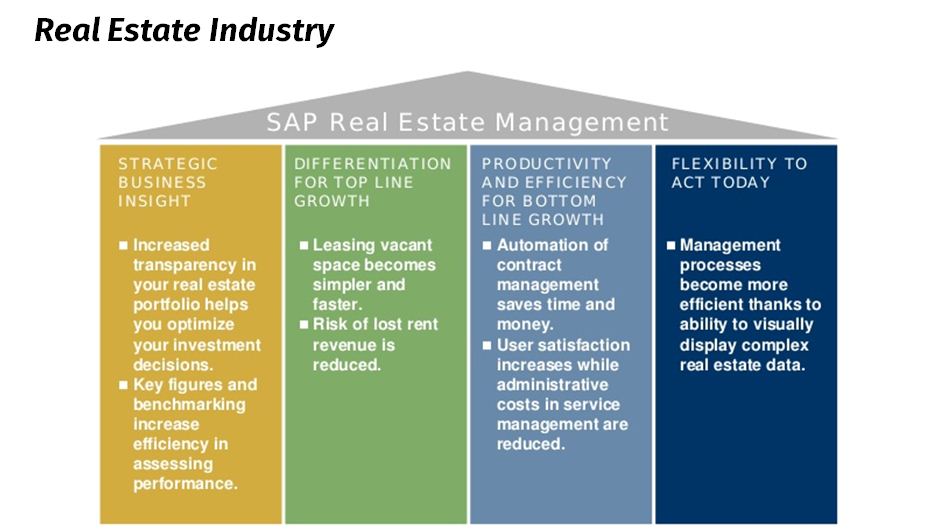 Real Estate Industry

SAP Real Estate Management

STRATEGIC BUSINESS INSIGHT

■ Increased transparency in your real estate portfolio helps you optimize your investment decisions.
■ Key figures and benchmarking increase efficiency in assessing performance.

DIFFERENTIATION FOR TOP LINE GROWTH

■ Leasing vacant space becomes simpler and faster.
■ Risk of lost rent revenue is reduced.

PRODUCTIVITY AND EFFICIENCY FOR BOTTOM LINE GROWTH

■ Automation of contract management saves time and money.
■ User satisfaction increases while administrative costs in service management are reduced.

FLEXIBILITY TO ACT TODAY

■ Management processes become more efficient thanks to ability to visually display complex real estate data.